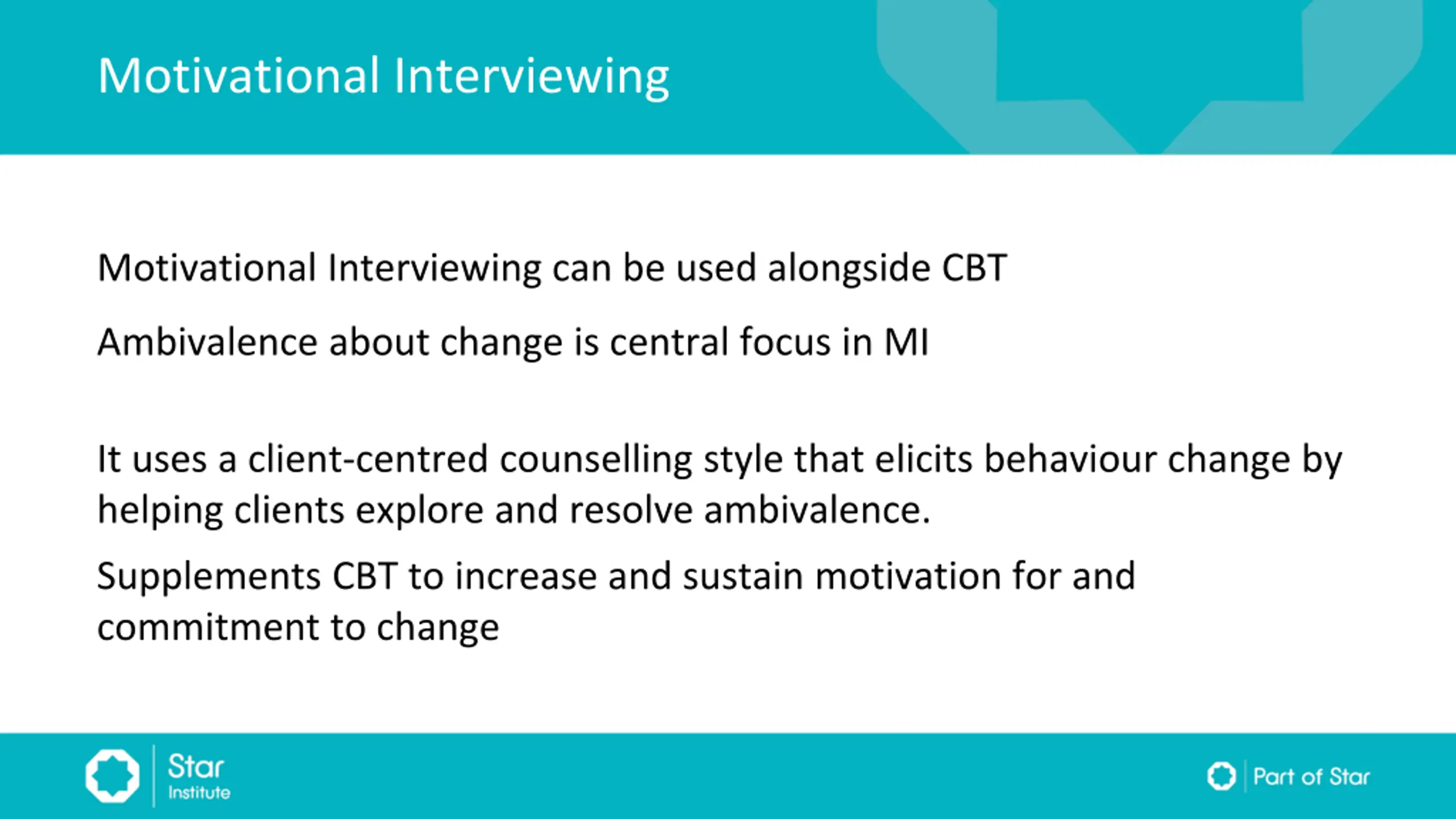 Motivational Interviewing

Motivational Interviewing can be used alongside CBT

Ambivalence about change is central focus in MI

It uses a client-centred counselling style that elicits behaviour change by helping clients explore and resolve ambivalence.

Supplements CBT to increase and sustain motivation for and commitment to change

Star
Institute

Part of Star